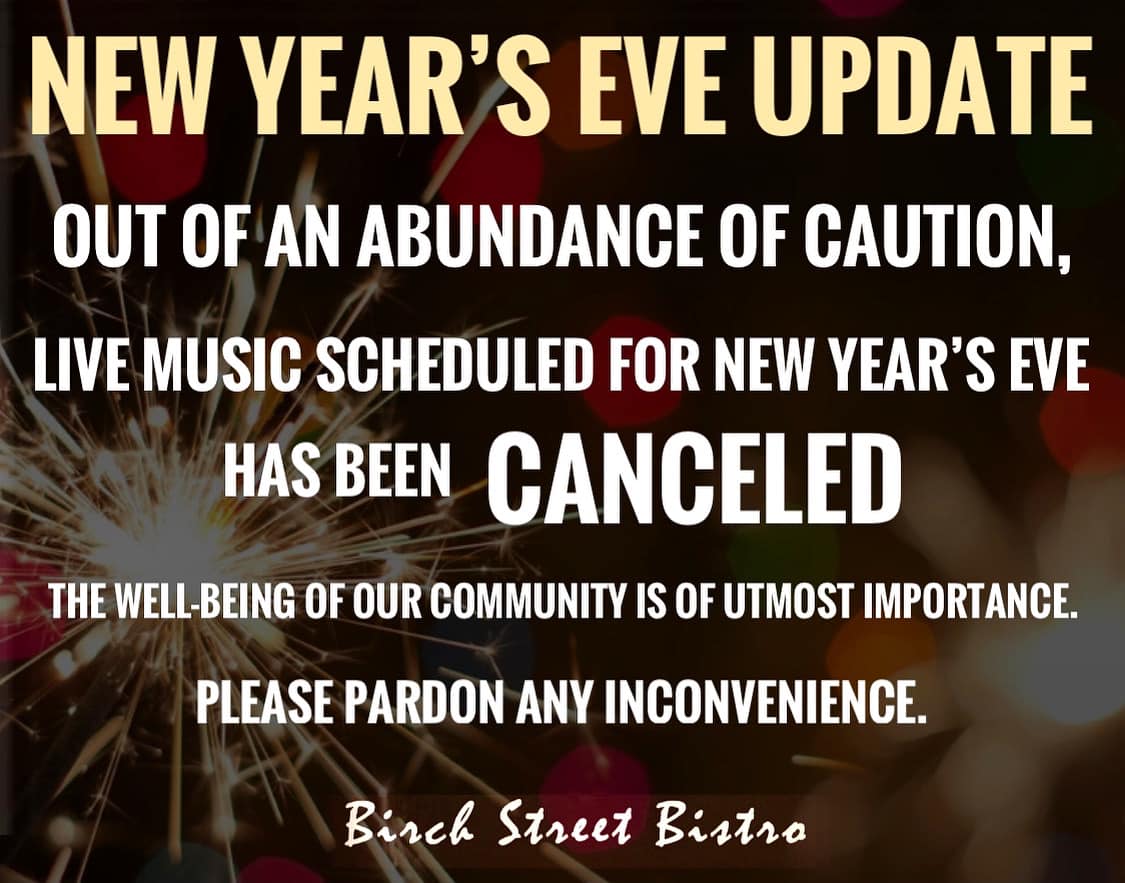 NEW YEAR'S EVE UPDATE

OUT OF AN ABUNDANCE OF CAUTION,

LIVE MUSIC SCHEDULED FOR NEW YEAR'S EVE HAS BEEN CANCELED

THE WELL-BEING OF OUR COMMUNITY IS OF UTMOST IMPORTANCE.

PLEASE PARDON ANY INCONVENIENCE.

Birch Street Bistro